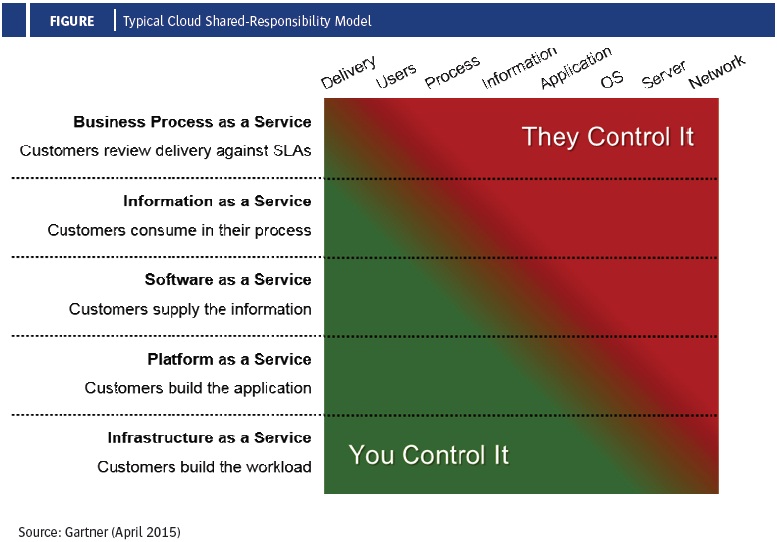 FIGURE Typical Cloud Shared-Responsibility Model

Delivery Users Process Information Application OS Server Network

Business Process as a Service
Customers review delivery against SLAs

They Control It

Information as a Service
Customers consume in their process

Software as a Service
Customers supply the information

Platform as a Service
Customers build the application

Infrastructure as a Service
Customers build the workload

You Control It

Source: Gartner (April 2015)